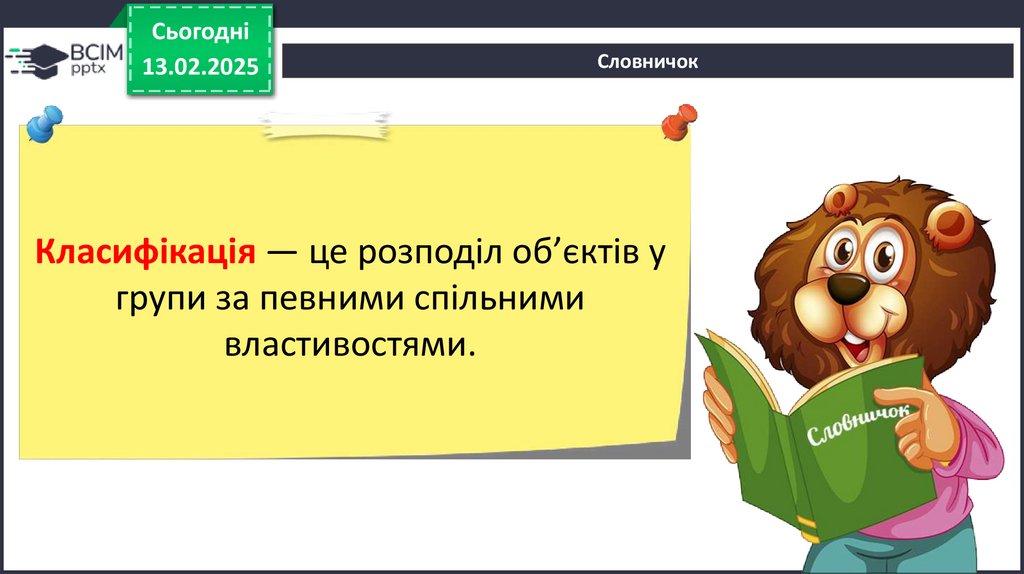 ВСІМ pptx

Сьогодні 13.02.2025

Словничок

Класифікація — це розподіл об’єктів у групи за певними спільними властивостями.

Словничок